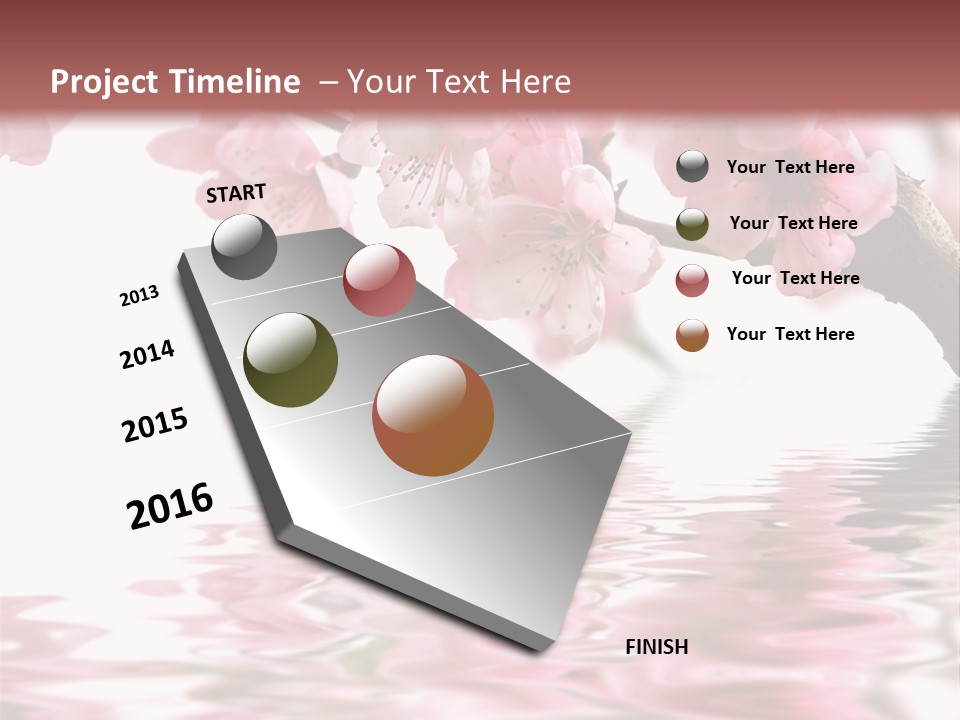 Project Timeline – Your Text Here

START

2013

2014

2015

2016

FINISH

Your Text Here

Your Text Here

Your Text Here

Your Text Here